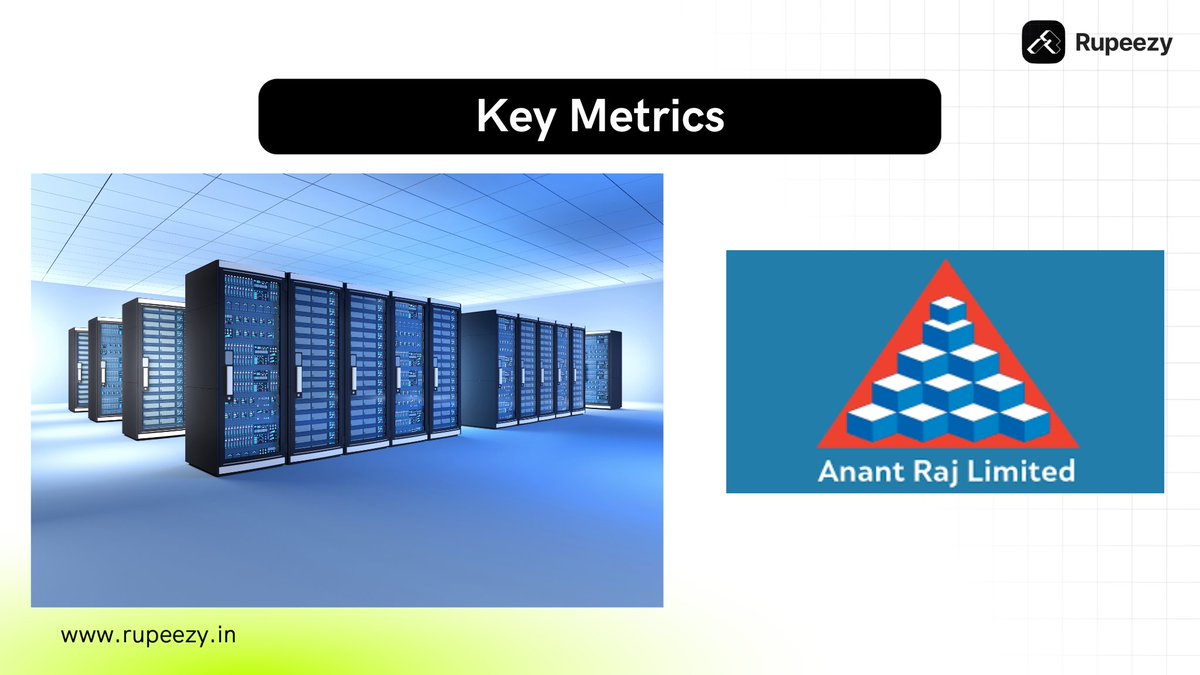 Rupeezy

Key Metrics

Anant Raj Limited

www.rupeezy.in